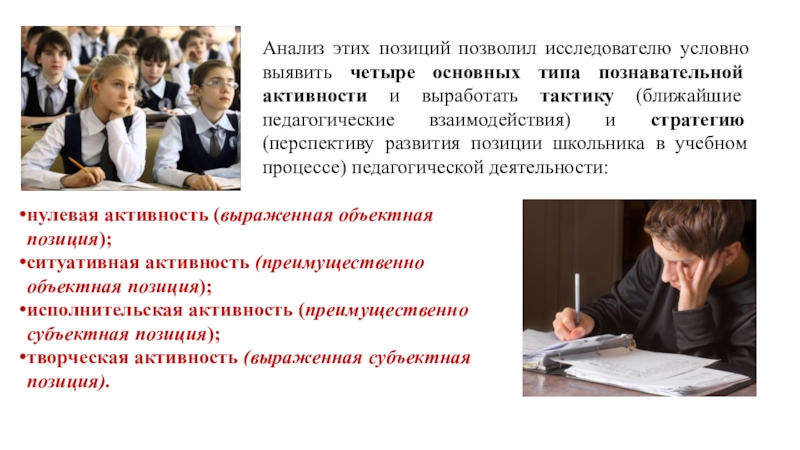 Анализ этих позиций позволил исследователю условно выявить четыре основных типа познавательной активности и выработать тактику (ближайшие педагогические взаимодействия) и стратегию (перспективу развития позиции школьника в учебном процессе) педагогической деятельности:

•нулевая активность (выраженная объектная позиция);
•ситуативная активность (преимущественно объектная позиция);
•исполнительская активность (преимущественно субъектная позиция);
•творческая активность (выраженная субъектная позиция).